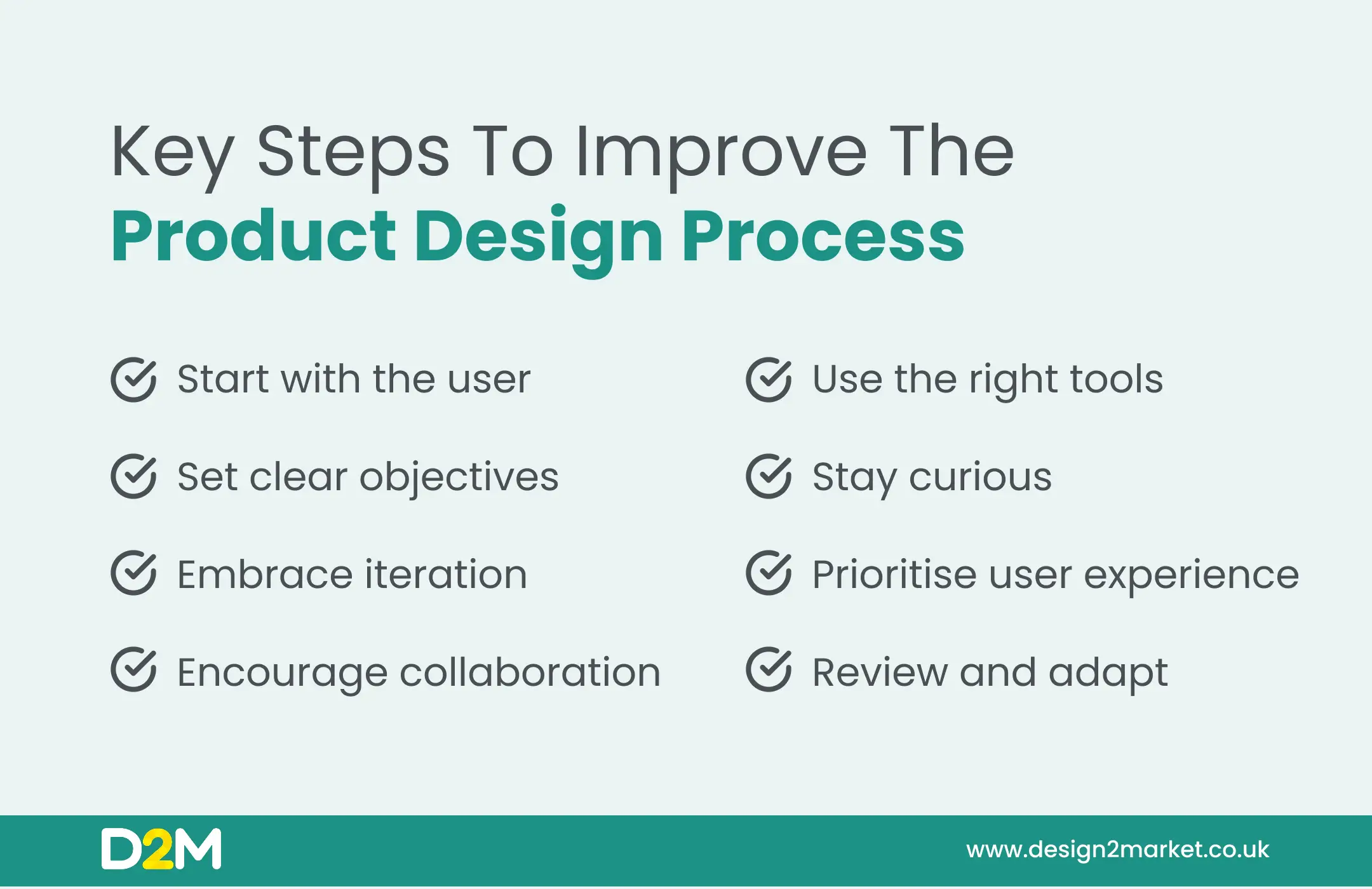 Key Steps To Improve The
Product Design Process

Start with the user

Set clear objectives

Embrace iteration

Encourage collaboration

Use the right tools

Stay curious

Prioritise user experience

Review and adapt

D2M

www.design2market.co.uk